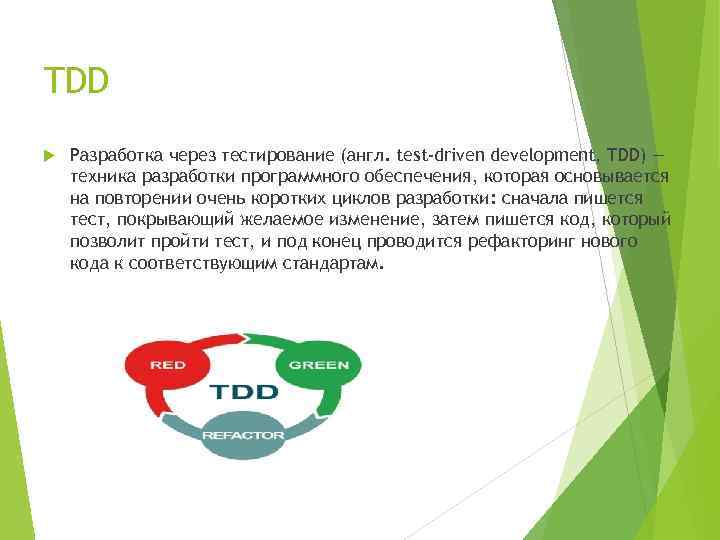 TDD

Разработка через тестирование (англ. test-driven development, TDD) — техника разработки программного обеспечения, которая основывается на повторении очень коротких циклов разработки: сначала пишется тест, покрывающий желаемое изменение, затем пишется код, который позволит пройти тест, и под конец проводится рефакторинг нового кода к соответствующим стандартам.

RED
GREEN
TDD
REFACTOR